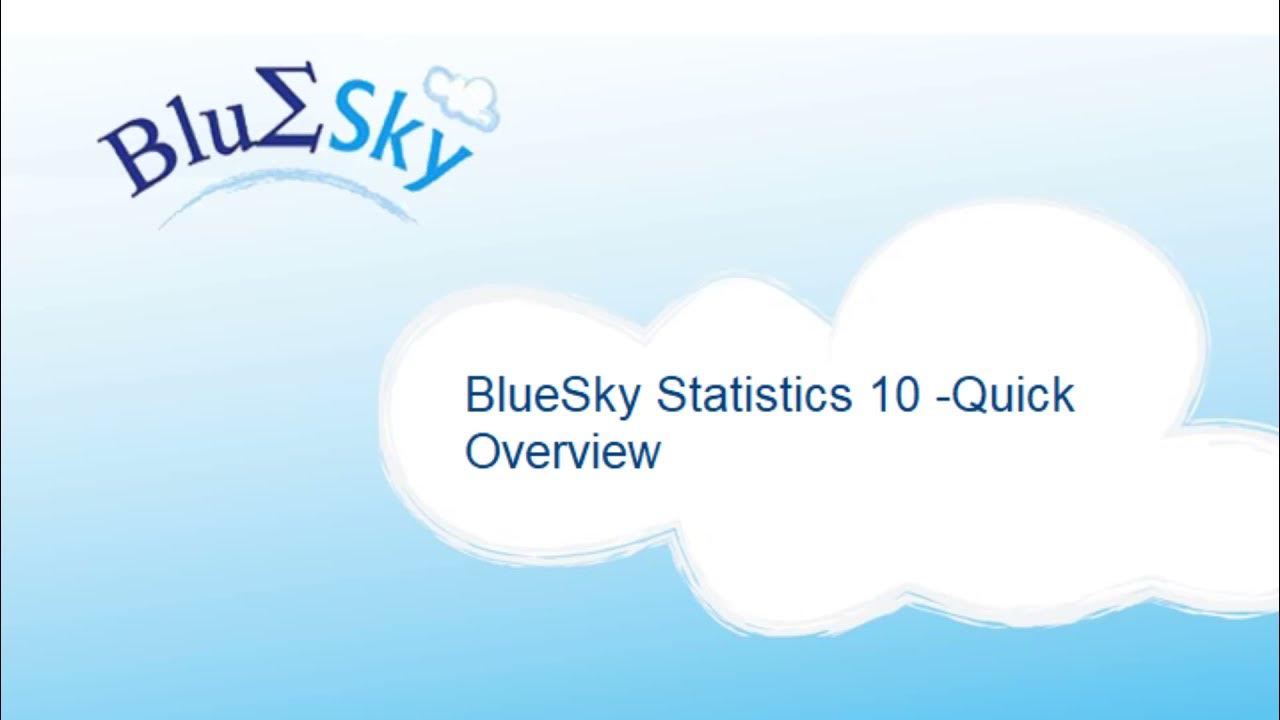 BluΣSky

BlueSky Statistics 10 -Quick Overview